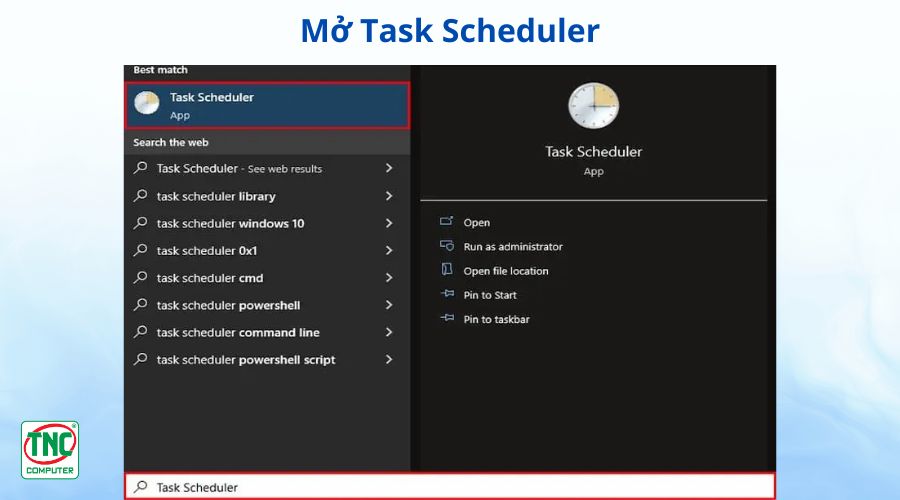 Mở Task Scheduler

Best match

Task Scheduler
App

Search the web

Task Scheduler - See web results

task scheduler library

task scheduler windows 10

task scheduler 0x1

task scheduler cmd

task scheduler powershell

task scheduler command line

task scheduler powershell script

Task Scheduler
App

Open

Run as administrator

Open file location

Pin to Start

Pin to taskbar

TNC
COMPUTER

Task Scheduler